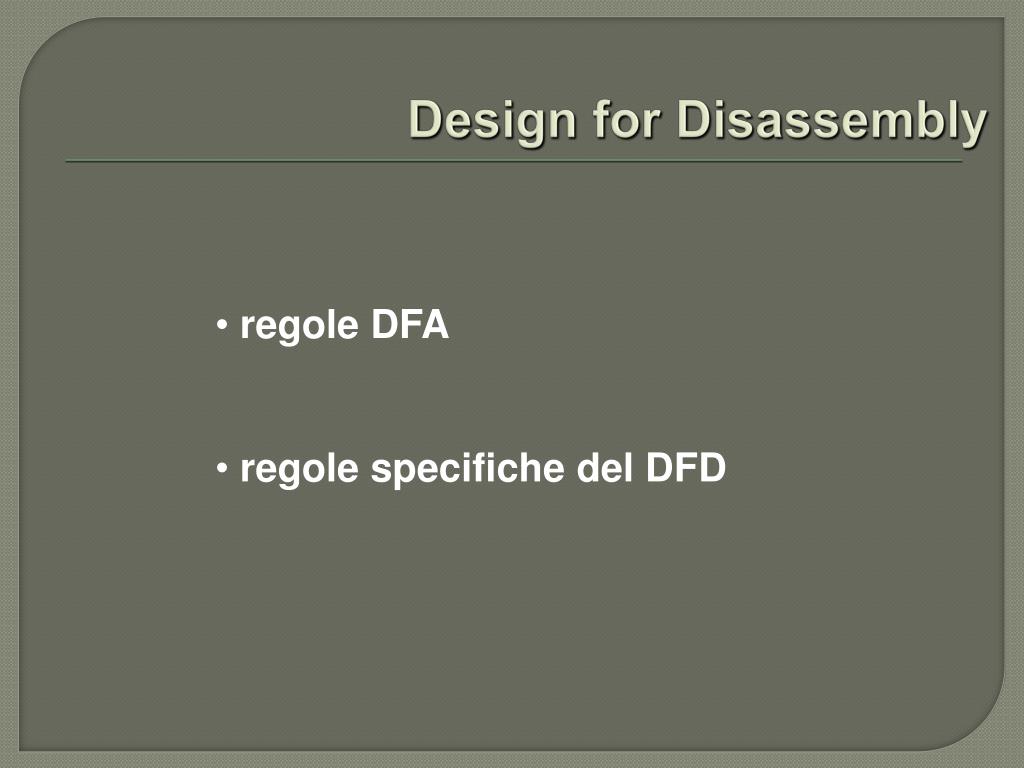 Design for Disassembly

• regole DFA

• regole specifiche del DFD